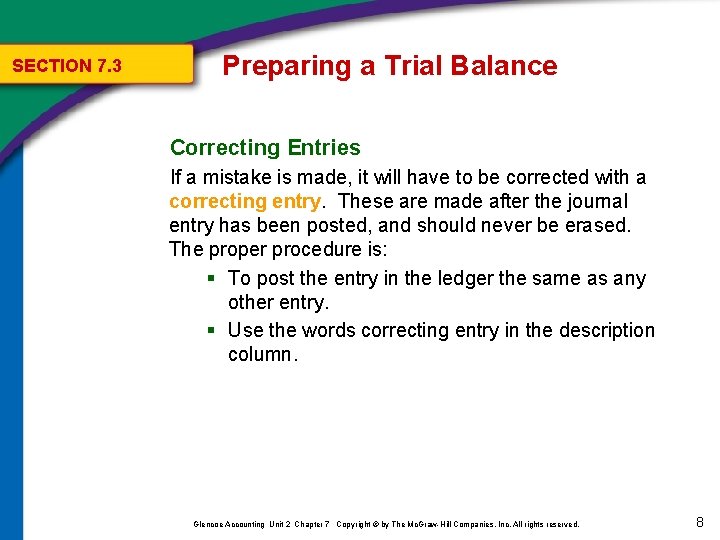 SECTION 7.3

Preparing a Trial Balance

Correcting Entries

If a mistake is made, it will have to be corrected with a correcting entry. These are made after the journal entry has been posted, and should never be erased. The proper procedure is:

▪ To post the entry in the ledger the same as any other entry.

▪ Use the words correcting entry in the description column.

Glencoe Accounting Unit 2 Chapter 7 Copyright © by The McGraw-Hill Companies, Inc. All rights reserved.

8